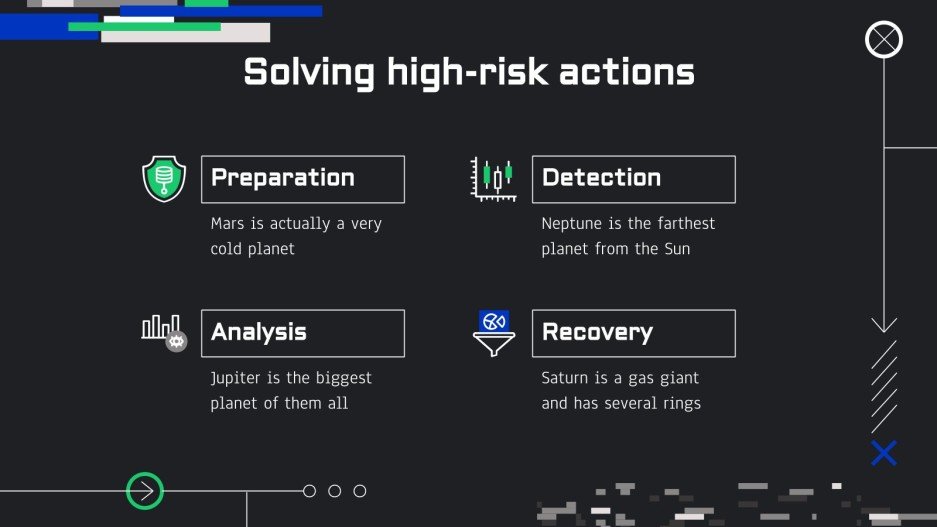 Solving high-risk actions

Preparation

Mars is actually a very cold planet

Detection

Neptune is the farthest planet from the Sun

Analysis

Jupiter is the biggest planet of them all

Recovery

Saturn is a gas giant and has several rings